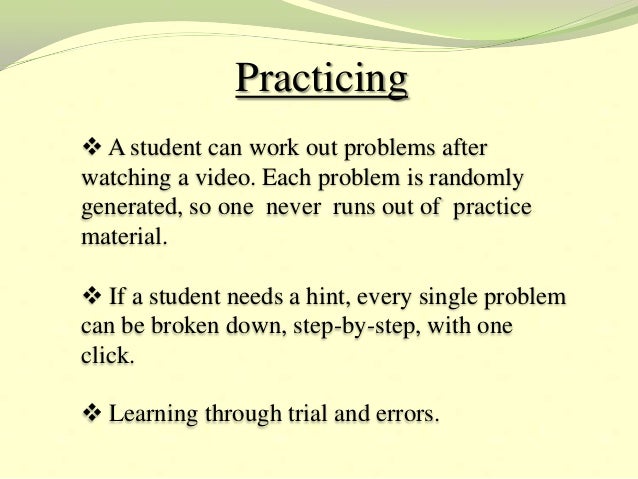 Practicing

❖ A student can work out problems after watching a video. Each problem is randomly generated, so one never runs out of practice material.

❖ If a student needs a hint, every single problem can be broken down, step-by-step, with one click.

❖ Learning through trial and errors.